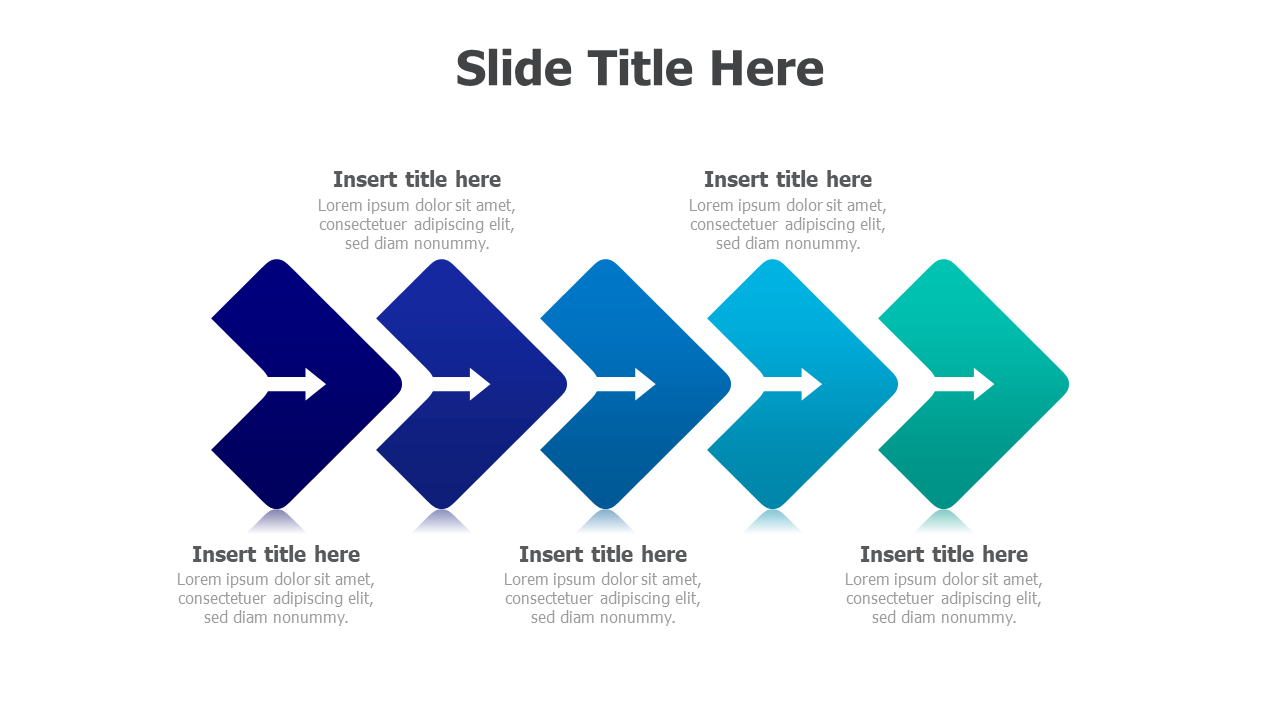 Slide Title Here

Insert title here
Lorem ipsum dolor sit amet, consectetuer adipiscing elit, sed diam nonummy.

Insert title here
Lorem ipsum dolor sit amet, consectetuer adipiscing elit, sed diam nonummy.

Insert title here
Lorem ipsum dolor sit amet, consectetuer adipiscing elit, sed diam nonummy.

Insert title here
Lorem ipsum dolor sit amet, consectetuer adipiscing elit, sed diam nonummy.

Insert title here
Lorem ipsum dolor sit amet, consectetuer adipiscing elit, sed diam nonummy.